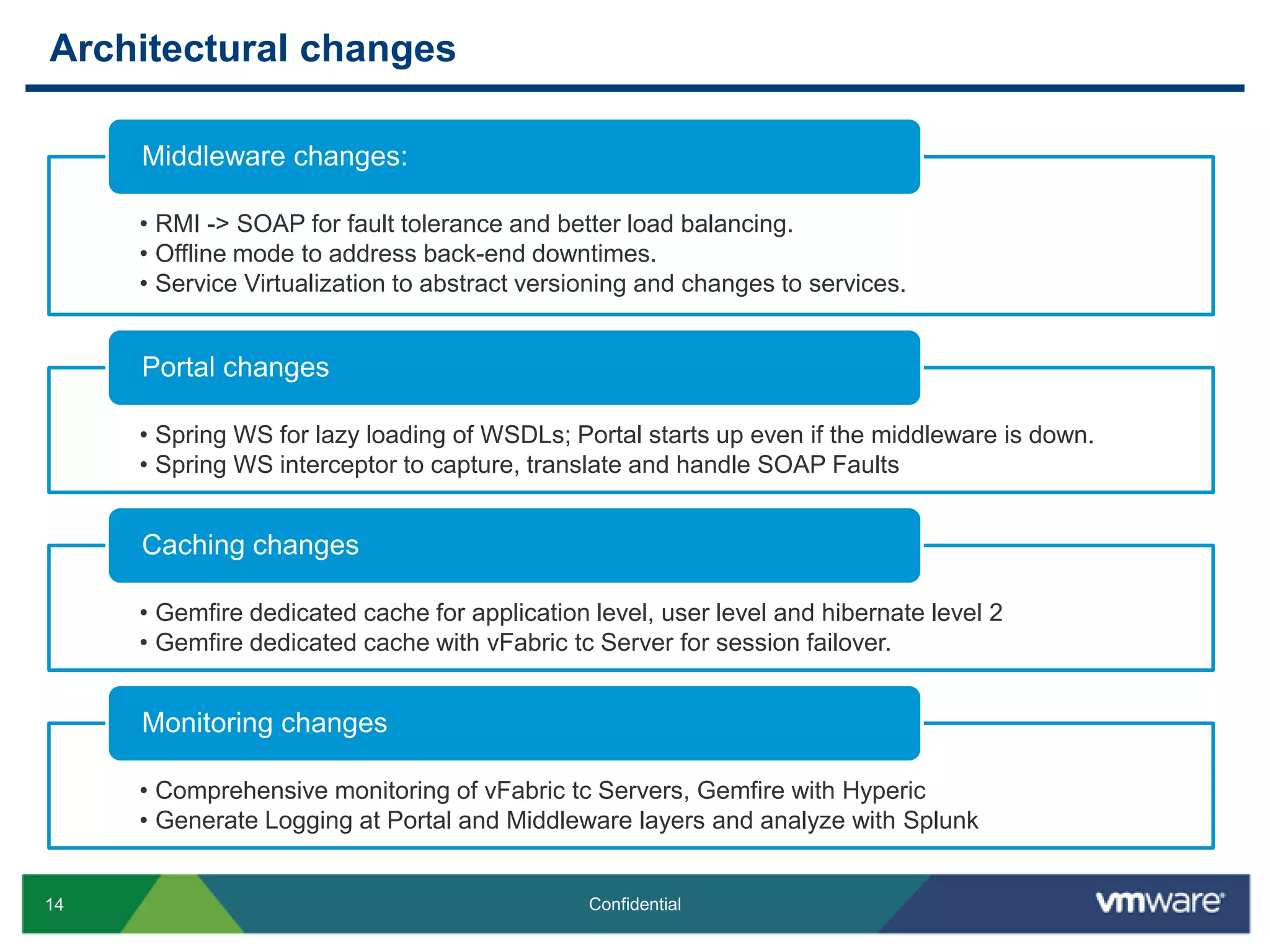 Architectural changes

Middleware changes:

• RMI -> SOAP for fault tolerance and better load balancing.
• Offline mode to address back-end downtimes.
• Service Virtualization to abstract versioning and changes to services.

Portal changes

• Spring WS for lazy loading of WSDLs; Portal starts up even if the middleware is down.
• Spring WS interceptor to capture, translate and handle SOAP Faults

Caching changes

• Gemfire dedicated cache for application level, user level and hibernate level 2
• Gemfire dedicated cache with vFabric tc Server for session failover.

Monitoring changes

• Comprehensive monitoring of vFabric tc Servers, Gemfire with Hyperic
• Generate Logging at Portal and Middleware layers and analyze with Splunk

14

Confidential

vmware